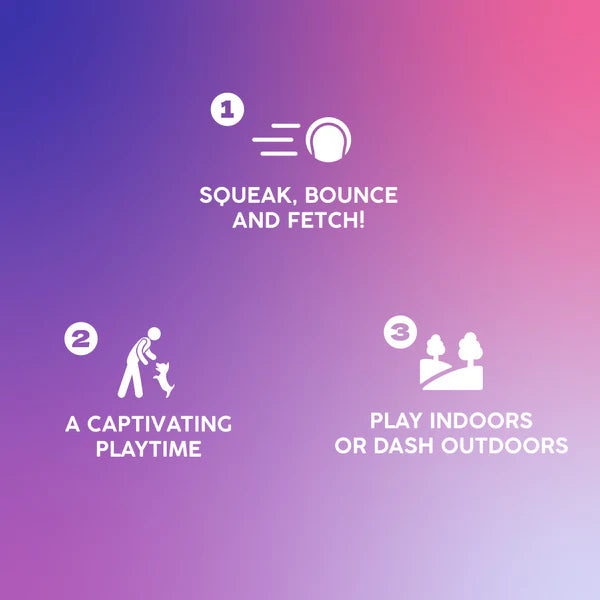 1

SQUEAK, BOUNCE AND FETCH!

2

A CAPTIVATING PLAYTIME

3

PLAY INDOORS OR DASH OUTDOORS